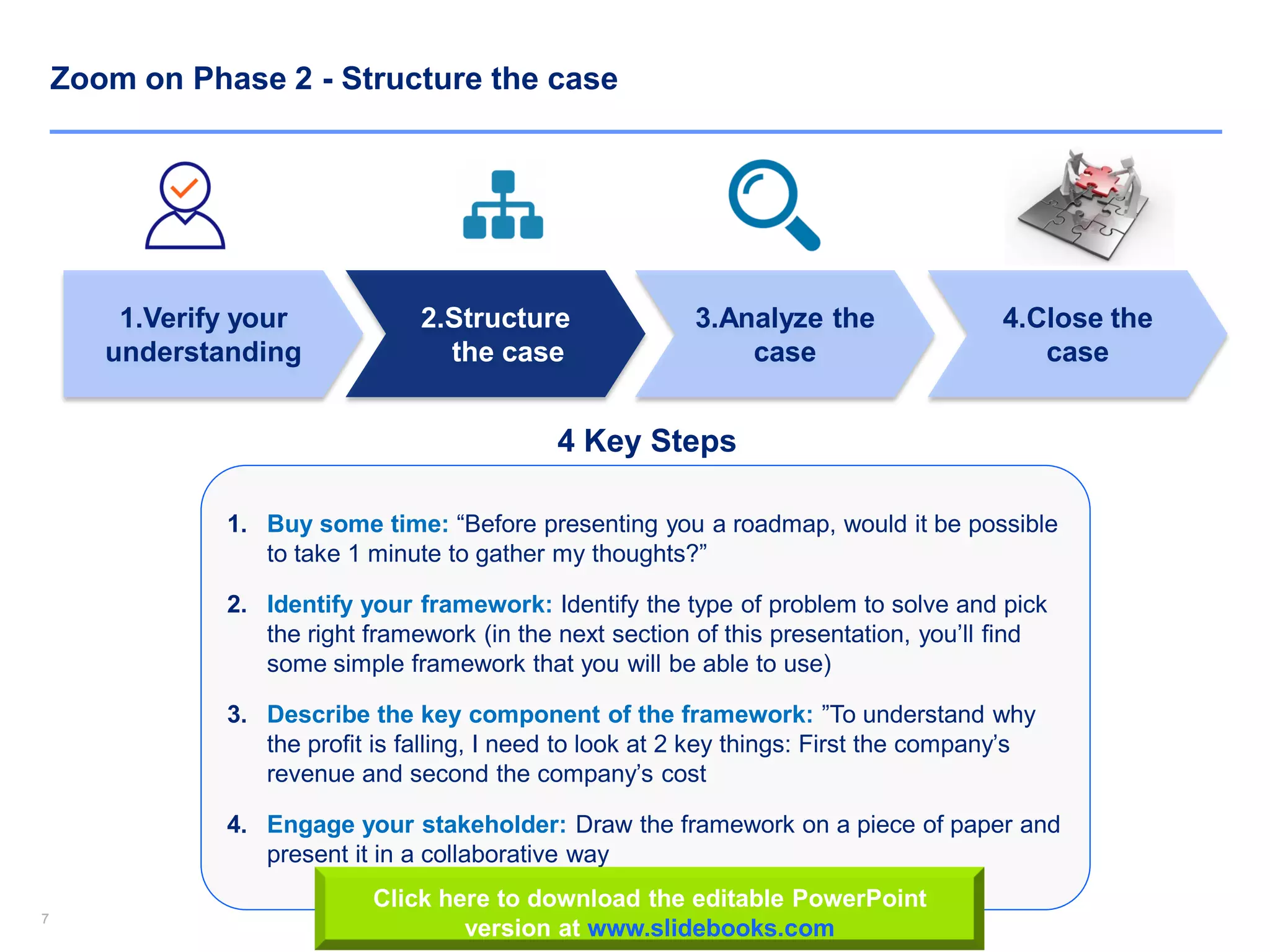 Zoom on Phase 2 - Structure the case

1.Verify your understanding

2.Structure the case

3.Analyze the case

4.Close the case

4 Key Steps

1. Buy some time: “Before presenting you a roadmap, would it be possible to take 1 minute to gather my thoughts?”

2. Identify your framework: Identify the type of problem to solve and pick the right framework (in the next section of this presentation, you’ll find some simple framework that you will be able to use)

3. Describe the key component of the framework: ”To understand why the profit is falling, I need to look at 2 key things: First the company’s revenue and second the company’s cost

4. Engage your stakeholder: Draw the framework on a piece of paper and present it in a collaborative way

Click here to download the editable PowerPoint version at www.slidebooks.com

7